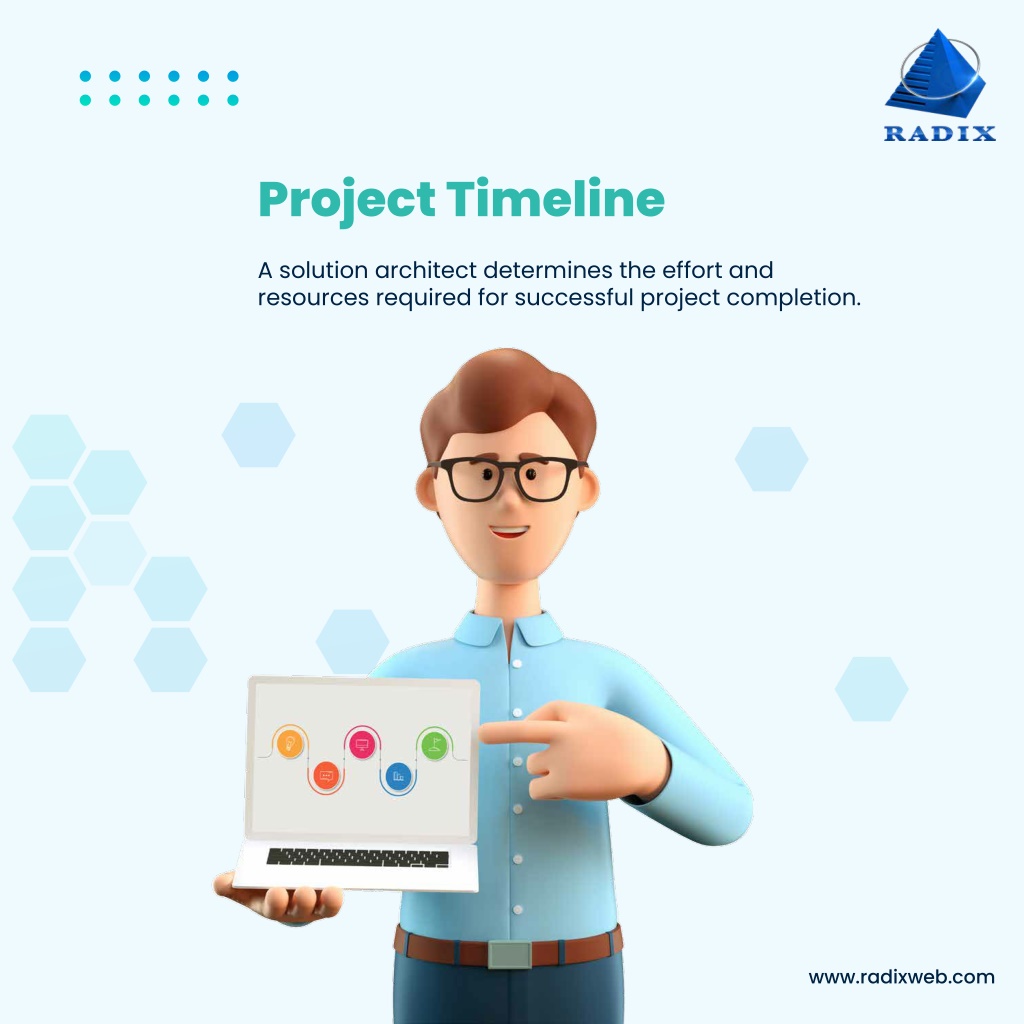 RADIX

Project Timeline

A solution architect determines the effort and resources required for successful project completion.

www.radixweb.com